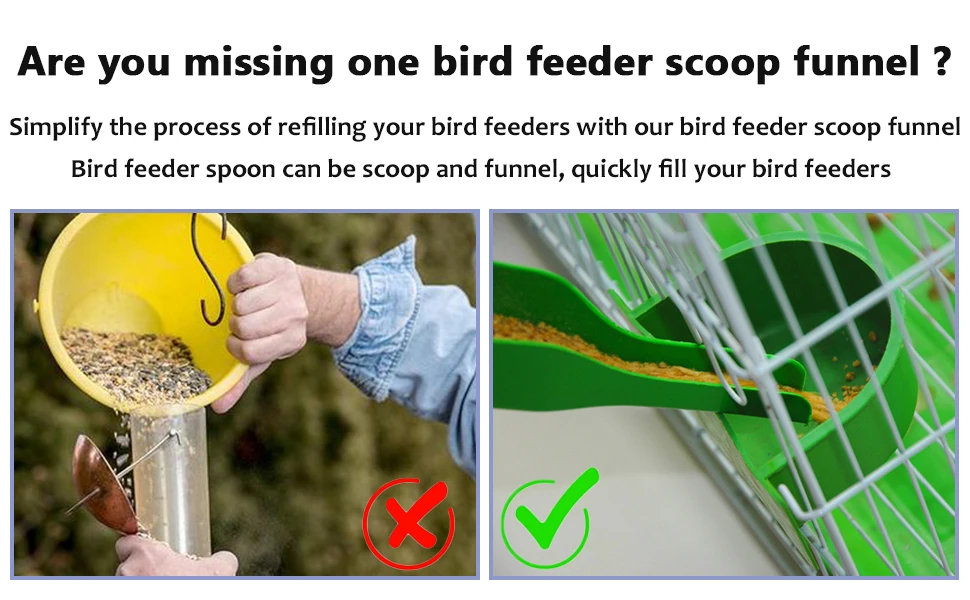 Are you missing one bird feeder scoop funnel ?

Simplify the process of refilling your bird feeders with our bird feeder scoop funnel
Bird feeder spoon can be scoop and funnel, quickly fill your bird feeders